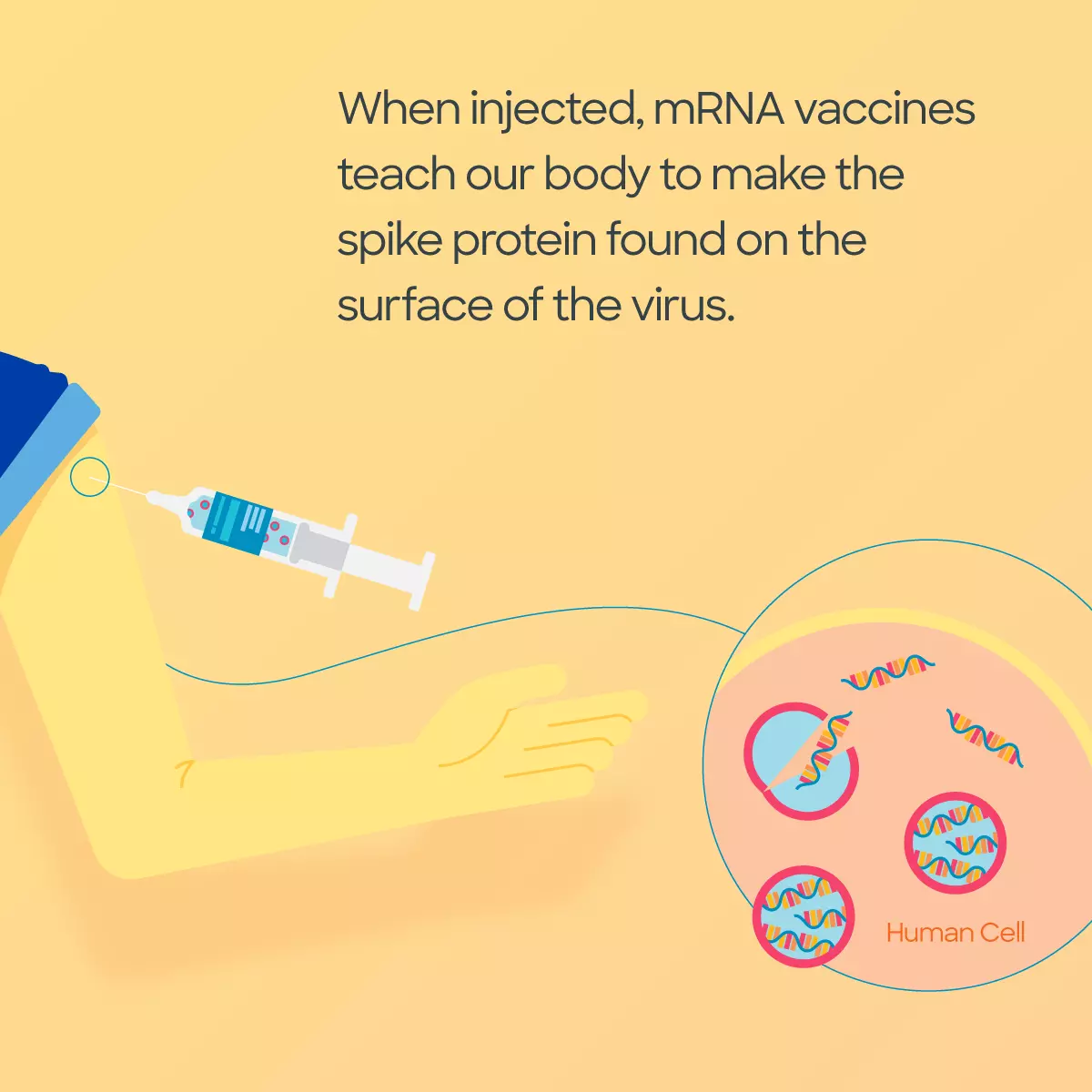 When injected, mRNA vaccines teach our body to make the spike protein found on the surface of the virus.

Human Cell